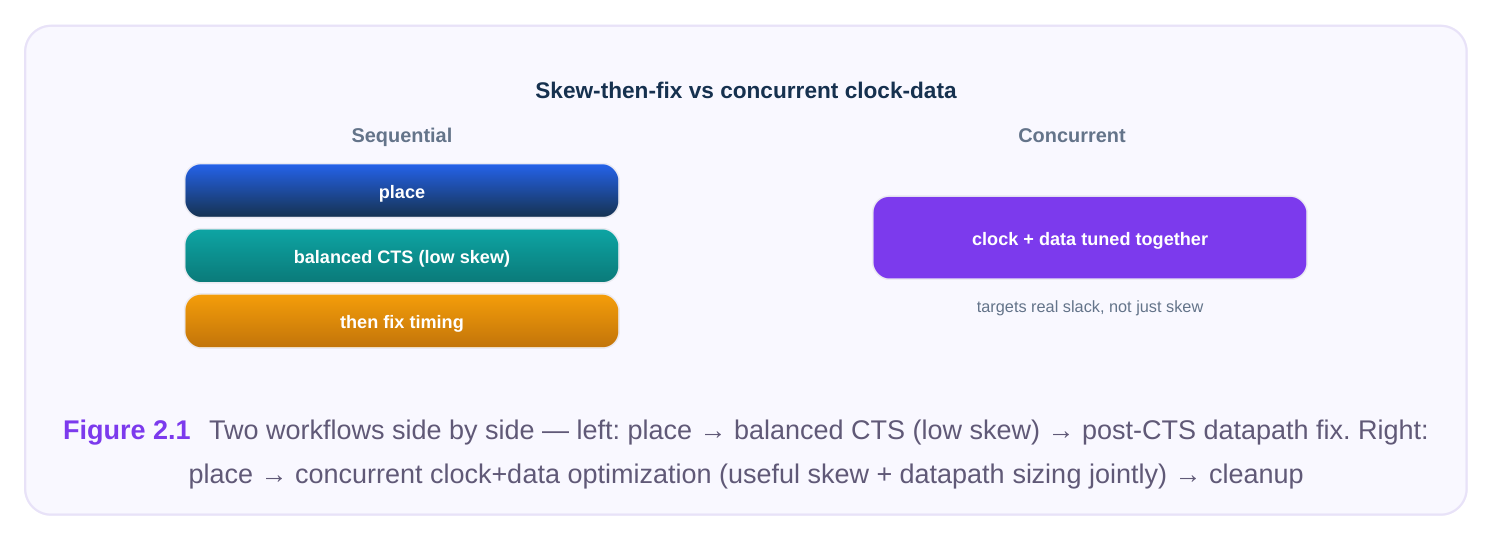 Skew-then-fix vs concurrent clock-data

Sequential

place

balanced CTS (low skew)

then fix timing

Concurrent

clock + data tuned together

targets real slack, not just skew

Figure 2.1 Two workflows side by side — left: place → balanced CTS (low skew) → post-CTS datapath fix. Right: place → concurrent clock+data optimization (useful skew + datapath sizing jointly) → cleanup